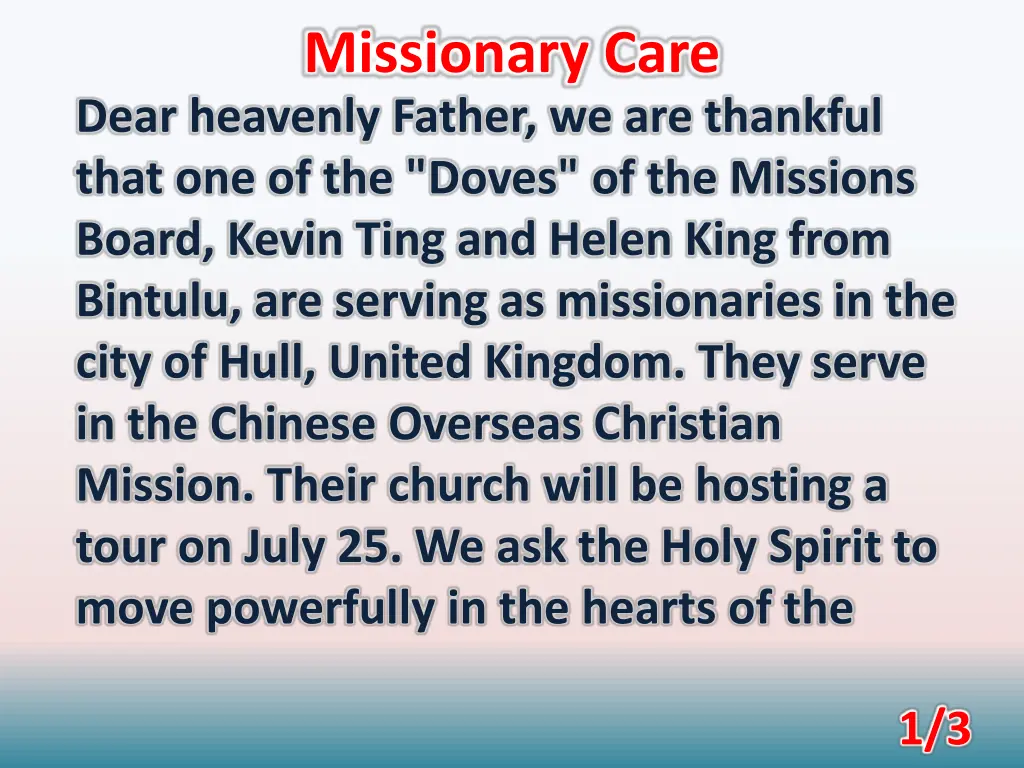 Missionary Care

Dear heavenly Father, we are thankful that one of the "Doves" of the Missions Board, Kevin Ting and Helen King from Bintulu, are serving as missionaries in the city of Hull, United Kingdom. They serve in the Chinese Overseas Christian Mission. Their church will be hosting a tour on July 25. We ask the Holy Spirit to move powerfully in the hearts of the

1/3